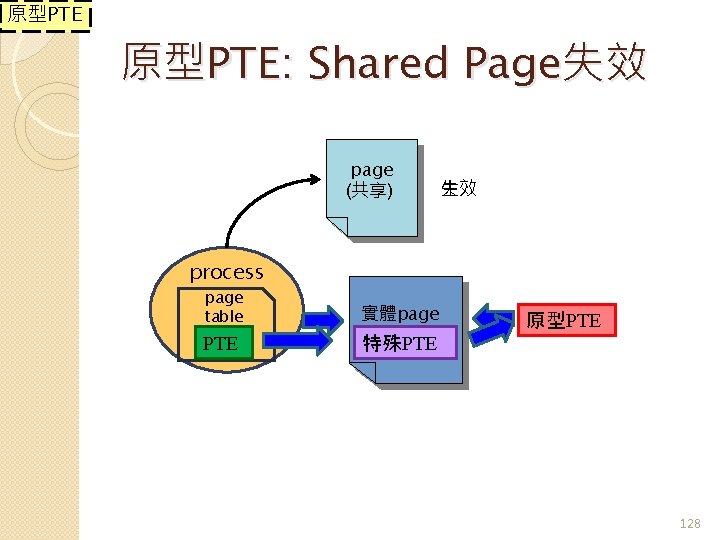 原型PTE

原型PTE: Shared Page失效

page
(共享)

失效

process

page
table

PTE

實體page

特殊PTE

原型PTE

128